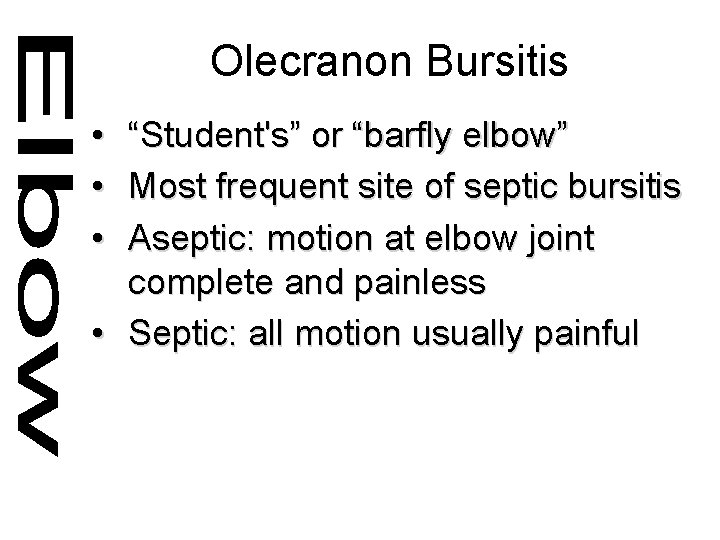 Elbow

Olecranon Bursitis

• “Student's” or “barfly elbow”
• Most frequent site of septic bursitis
• Aseptic: motion at elbow joint complete and painless
• Septic: all motion usually painful